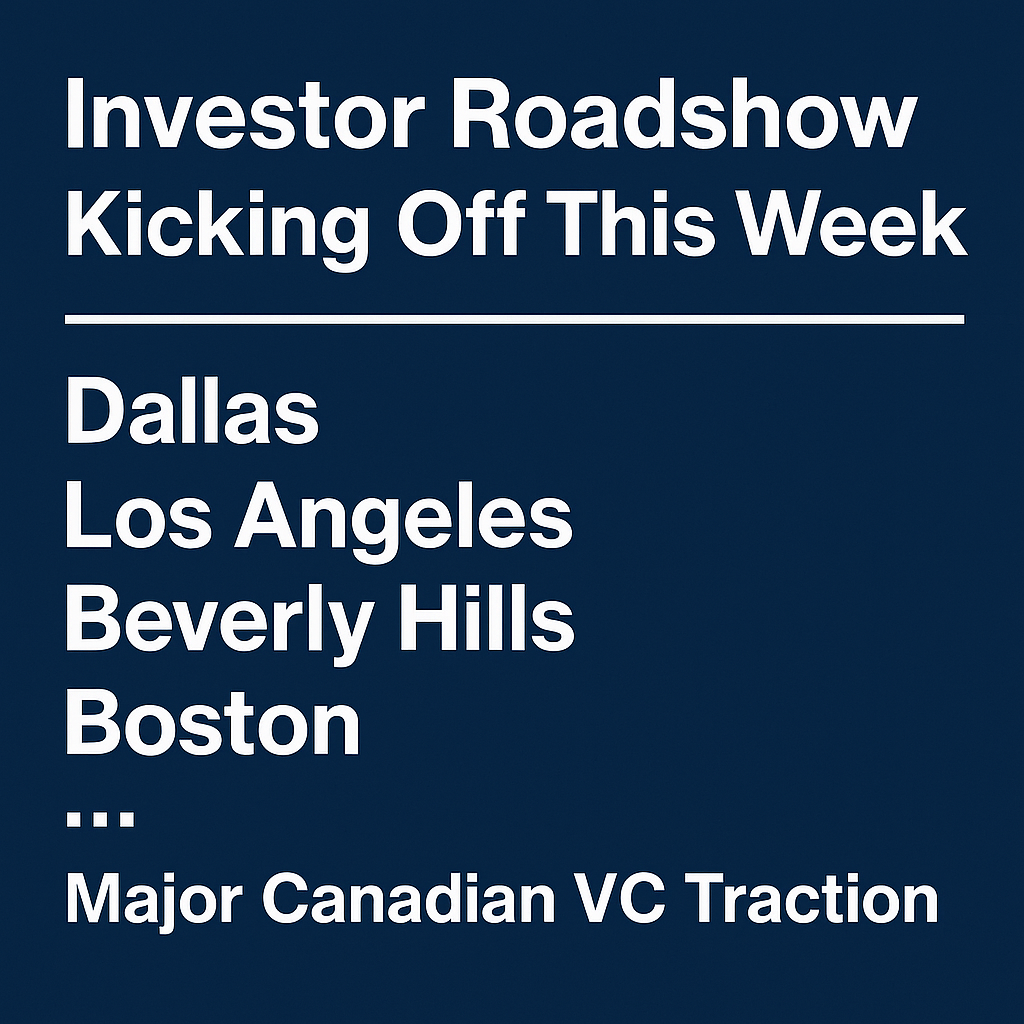 Investor Roadshow Kicking Off This Week

Dallas
Los Angeles
Beverly Hills
Boston
...
Major Canadian VC Traction